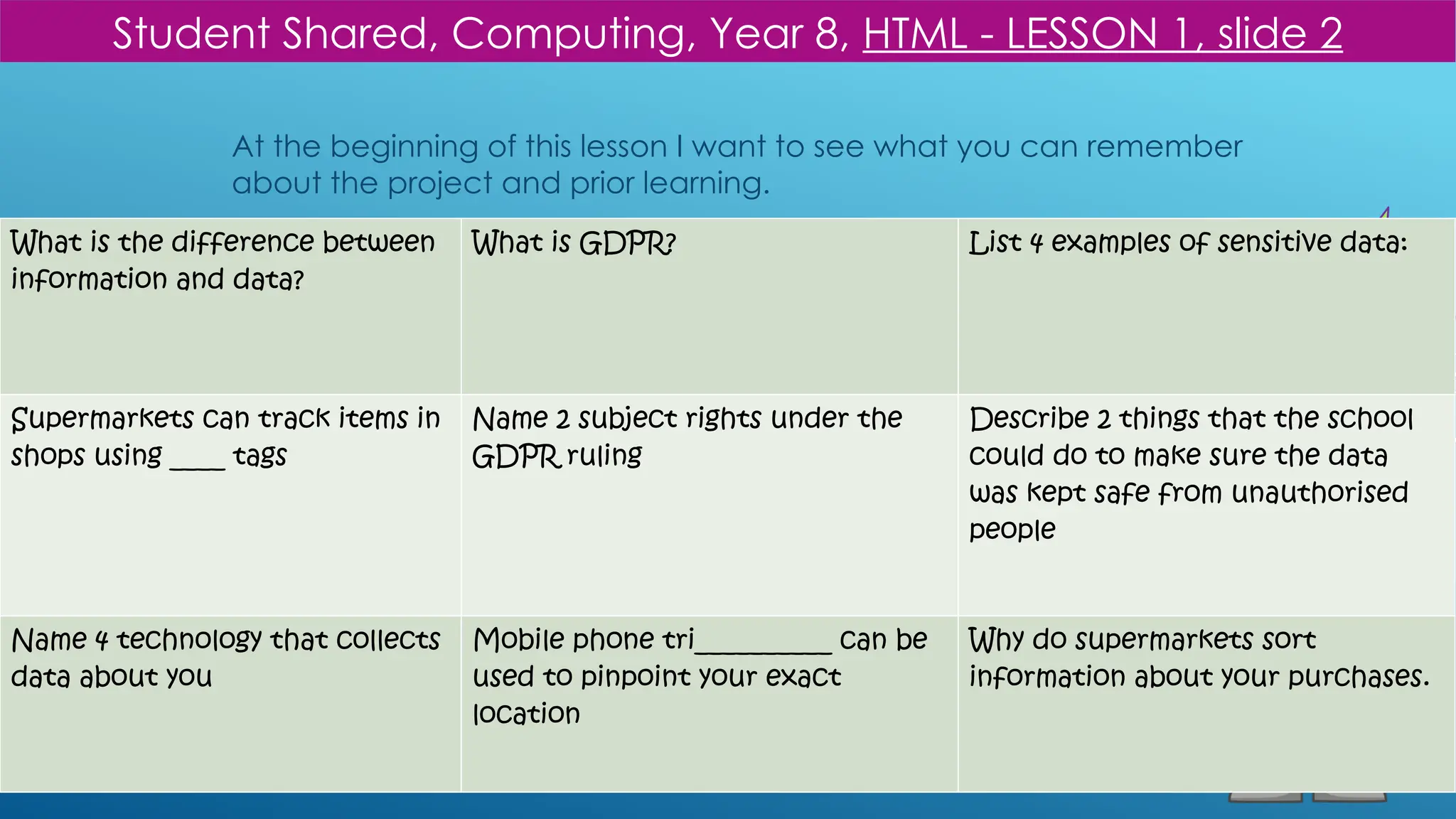 Student Shared, Computing, Year 8, HTML - LESSON 1, slide 2

At the beginning of this lesson I want to see what you can remember about the project and prior learning.

| What is the difference between information and data? | What is GDPR? | List 4 examples of sensitive data: |
|---|---|---|
| Supermarkets can track items in shops using ____ tags | Name 2 subject rights under the GDPR ruling | Describe 2 things that the school could do to make sure the data was kept safe from unauthorised people |
| Name 4 technology that collects data about you | Mobile phone tri__________ can be used to pinpoint your exact location | Why do supermarkets sort information about your purchases. |